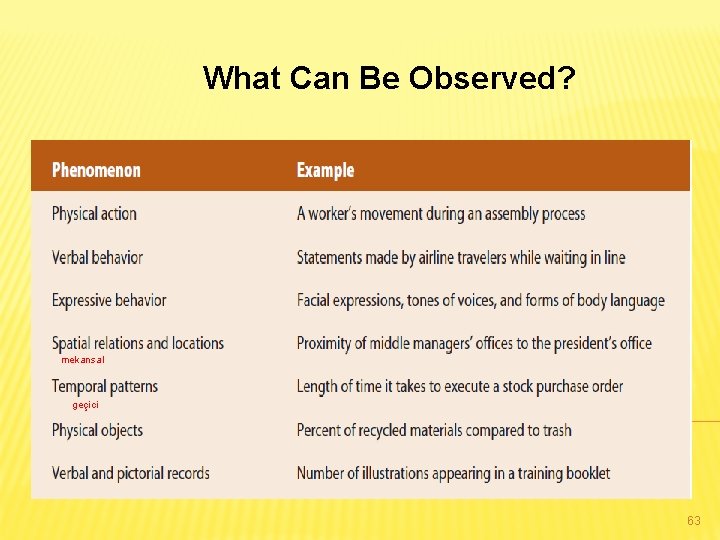 What Can Be Observed?

| Phenomenon | Example |
|---|---|
| Physical action | A worker's movement during an assembly process |
| Verbal behavior | Statements made by airline travelers while waiting in line |
| Expressive behavior | Facial expressions, tones of voices, and forms of body language |
| Spatial relations and locations mekansal | Proximity of middle managers' offices to the president's office |
| Temporal patterns geçici | Length of time it takes to execute a stock purchase order |
| Physical objects | Percent of recycled materials compared to trash |
| Verbal and pictorial records | Number of illustrations appearing in a training booklet |

63